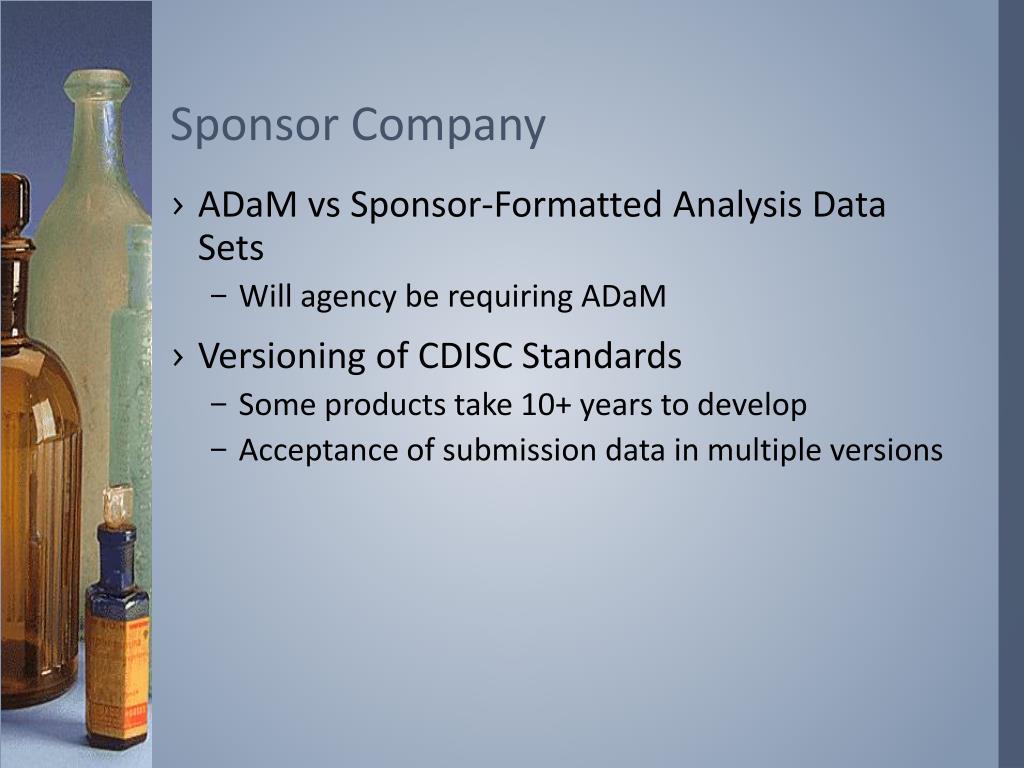 Sponsor Company

› ADaM vs Sponsor-Formatted Analysis Data Sets
 − Will agency be requiring ADaM

› Versioning of CDISC Standards
 − Some products take 10+ years to develop
 − Acceptance of submission data in multiple versions